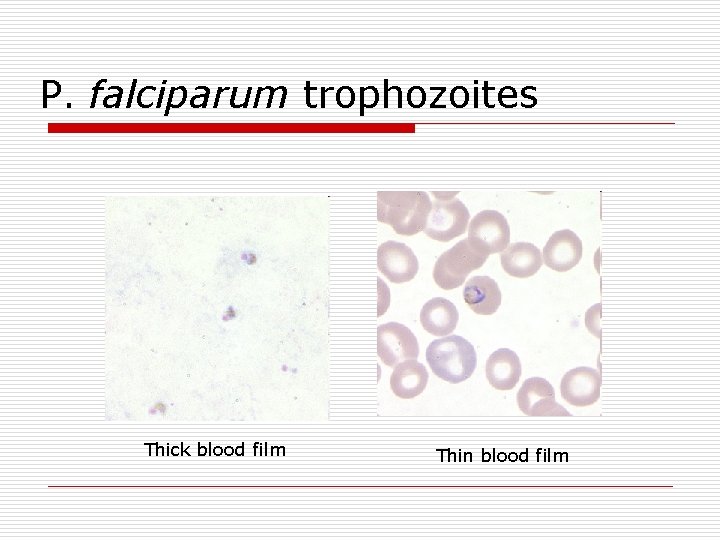 P. falciparum trophozoites

Thick blood film

Thin blood film